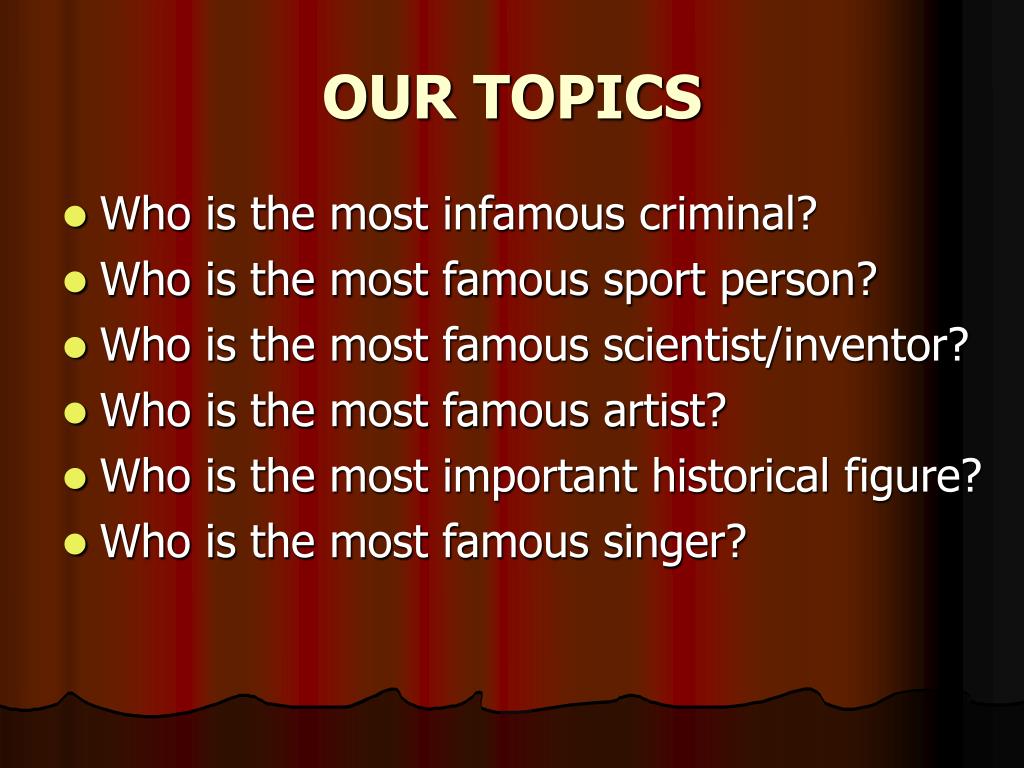 OUR TOPICS

- Who is the most infamous criminal?
- Who is the most famous sport person?
- Who is the most famous scientist/inventor?
- Who is the most famous artist?
- Who is the most important historical figure?
- Who is the most famous singer?